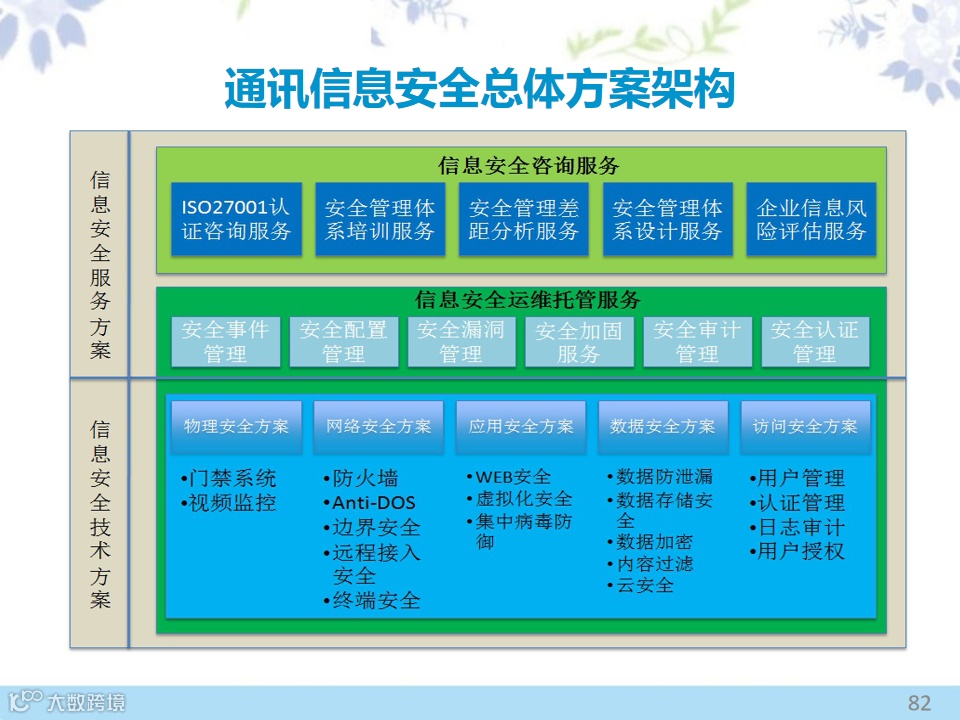 通讯信息安全总体方案架构

信息安全服务方案

信息安全咨询服务

ISO27001认证咨询服务

安全管理体系培训服务

安全管理差距分析服务

安全管理体系设计服务

企业信息风险评估服务

信息安全运维托管服务

安全事件管理

安全配置管理

安全漏洞管理

安全加固服务

安全审计管理

安全认证管理

信息安全技术方案

物理安全方案
•门禁系统
•视频监控

网络安全方案
•防火墙
•Anti-DOS
•边界安全
•远程接入安全
•终端安全

应用安全方案
•WEB安全
•虚拟化安全
•集中病毒防御

数据安全方案
•数据防泄漏
•数据存储安全
•数据加密
•内容过滤
•云安全

访问安全方案
•用户管理
•认证管理
•日志审计
•用户授权

大数跨境

82